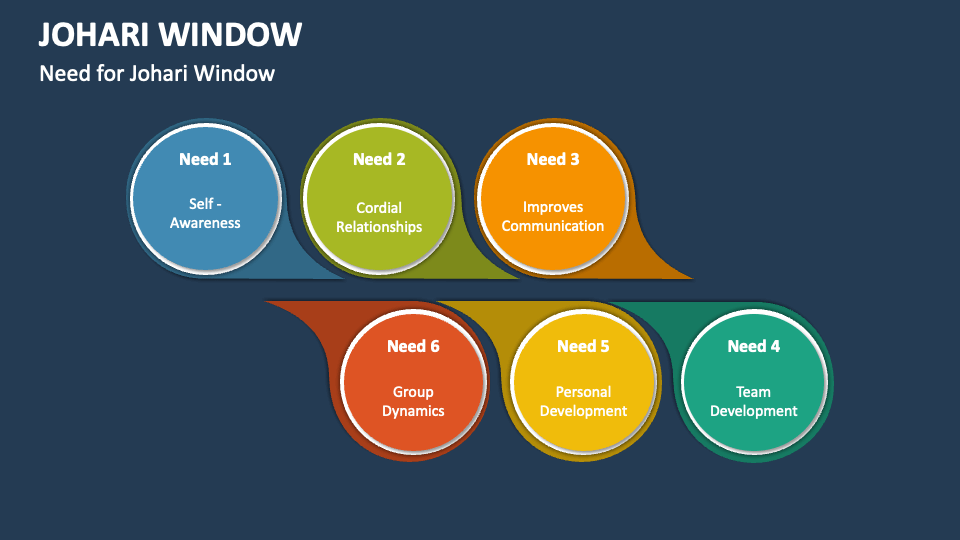 JOHARI WINDOW

Need for Johari Window

Need 1
Self - Awareness

Need 2
Cordial Relationships

Need 3
Improves Communication

Need 6
Group Dynamics

Need 5
Personal Development

Need 4
Team Development